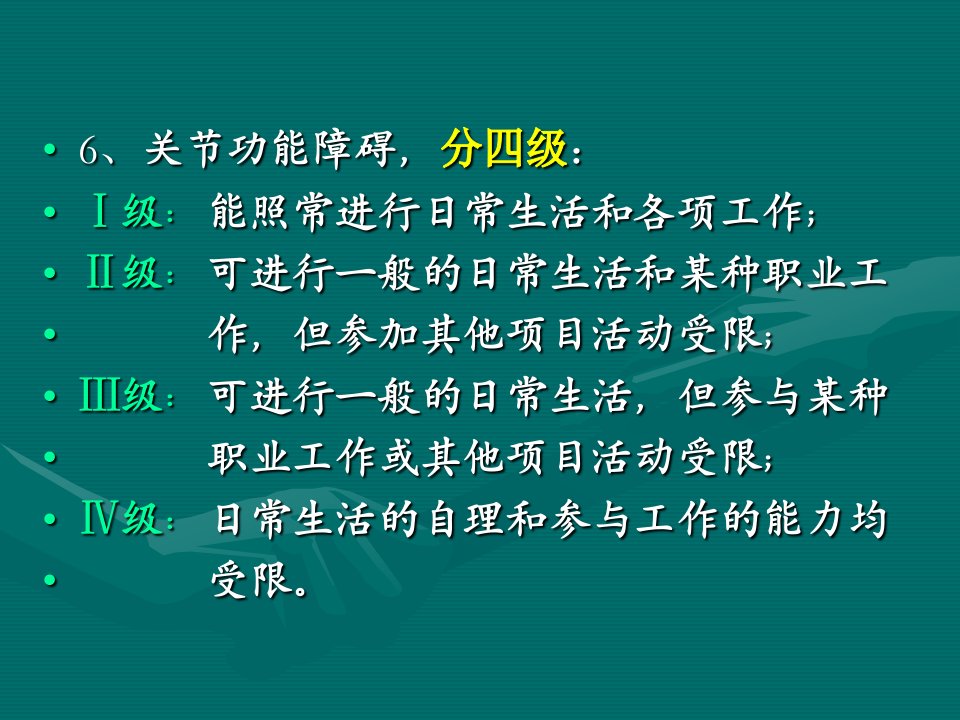 • 6、关节功能障碍，分四级：
• Ⅰ级：能照常进行日常生活和各项工作；
• Ⅱ级：可进行一般的日常生活和某种职业工
• 作，但参加其他项目活动受限；
• Ⅲ级：可进行一般的日常生活，但参与某种
• 职业工作或其他项目活动受限；
• Ⅳ级：日常生活的自理和参与工作的能力均
• 受限。